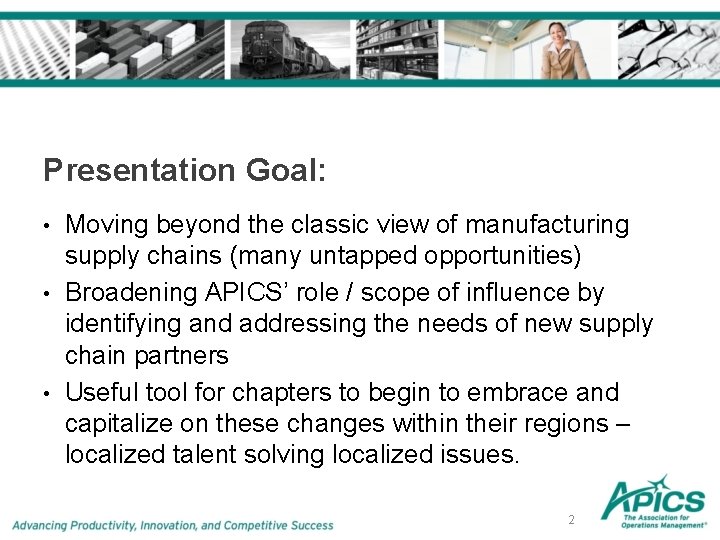 Presentation Goal:

• Moving beyond the classic view of manufacturing supply chains (many untapped opportunities)
• Broadening APICS' role / scope of influence by identifying and addressing the needs of new supply chain partners
• Useful tool for chapters to begin to embrace and capitalize on these changes within their regions – localized talent solving localized issues.

Advancing Productivity, Innovation, and Competitive Success

2

APICS
The Association for Operations Management®